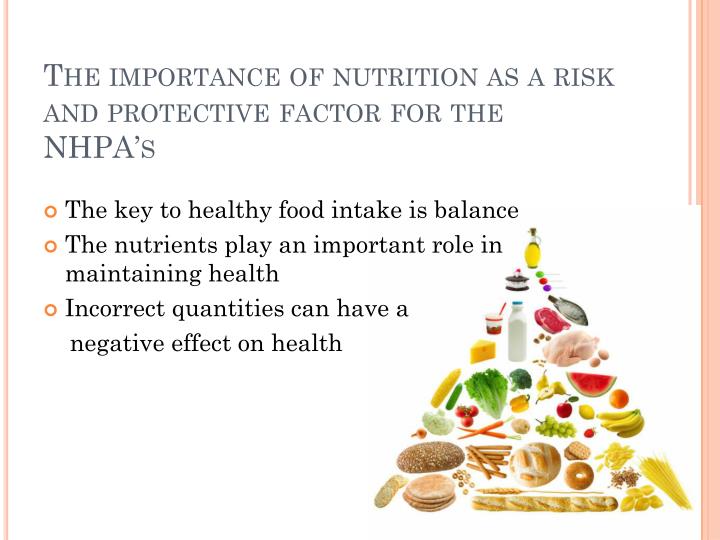 THE IMPORTANCE OF NUTRITION AS A RISK AND PROTECTIVE FACTOR FOR THE NHPA'S

The key to healthy food intake is balance
The nutrients play an important role in maintaining health
Incorrect quantities can have a negative effect on health